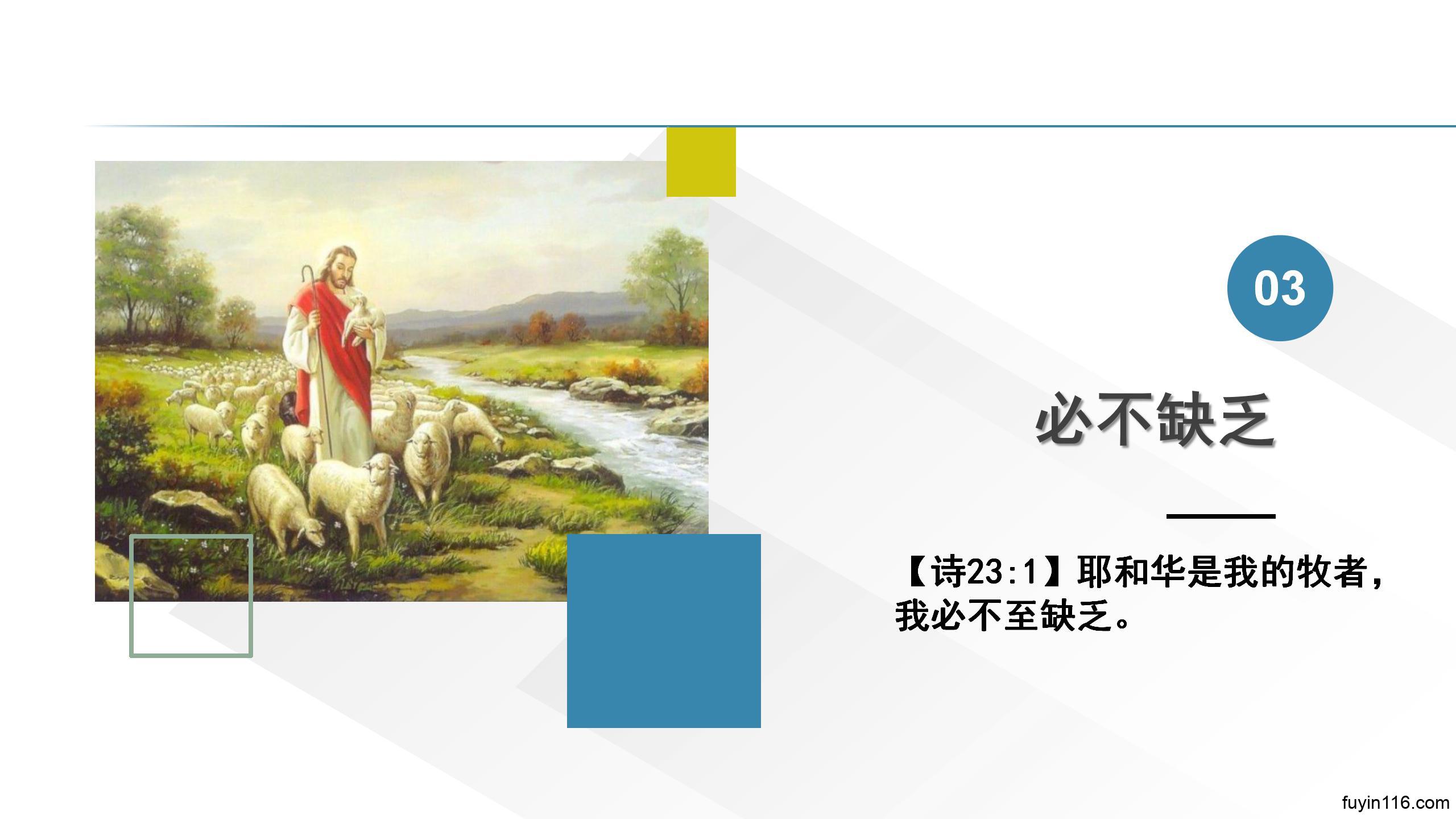 03

必不缺乏

【诗23:1】耶和华是我的牧者，我必不至缺乏。

fuyin116.com